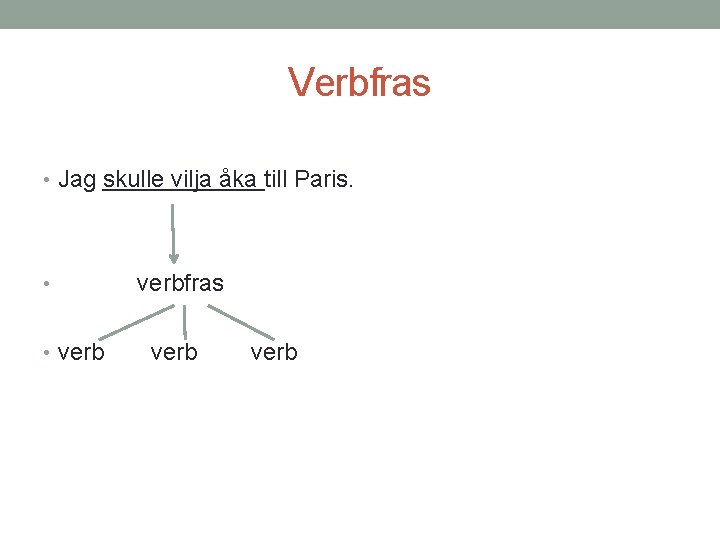 Verbfras

• Jag skulle vilja åka till Paris.

• verbfras

• verb verb verb